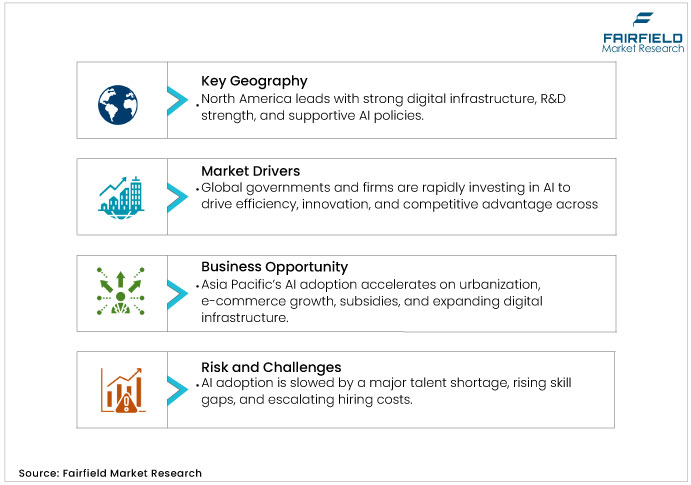 FAIRFIELD
Market Research

Key Geography
• North America leads with strong digital infrastructure, R&D strength, and supportive AI policies.

Market Drivers
• Global governments and firms are rapidly investing in AI to drive efficiency, innovation, and competitive advantage across

Business Opportunity
• Asia Pacific's AI adoption accelerates on urbanization, e-commerce growth, subsidies, and expanding digital infrastructure.

Risk and Challenges
• AI adoption is slowed by a major talent shortage, rising skill gaps, and escalating hiring costs.

Source: Fairfield Market Research